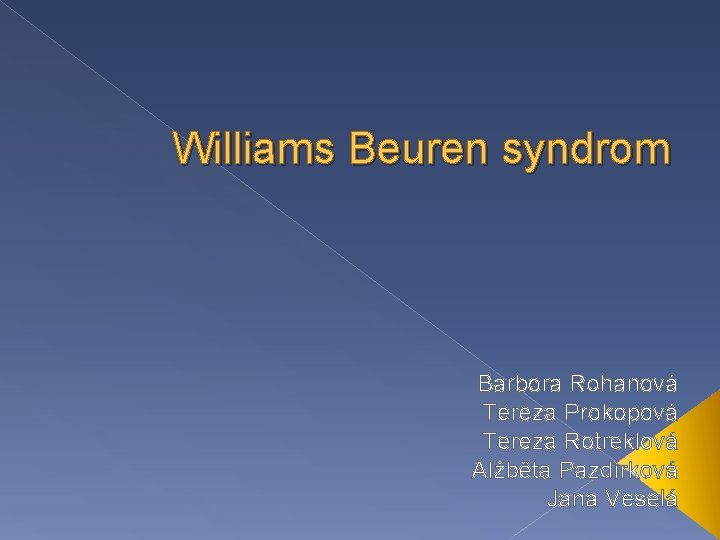 Williams Beuren syndrom

Barbora Rohanová
Tereza Prokopová
Tereza Rotreklová
Alžběta Pazdírková
Jana Veselá